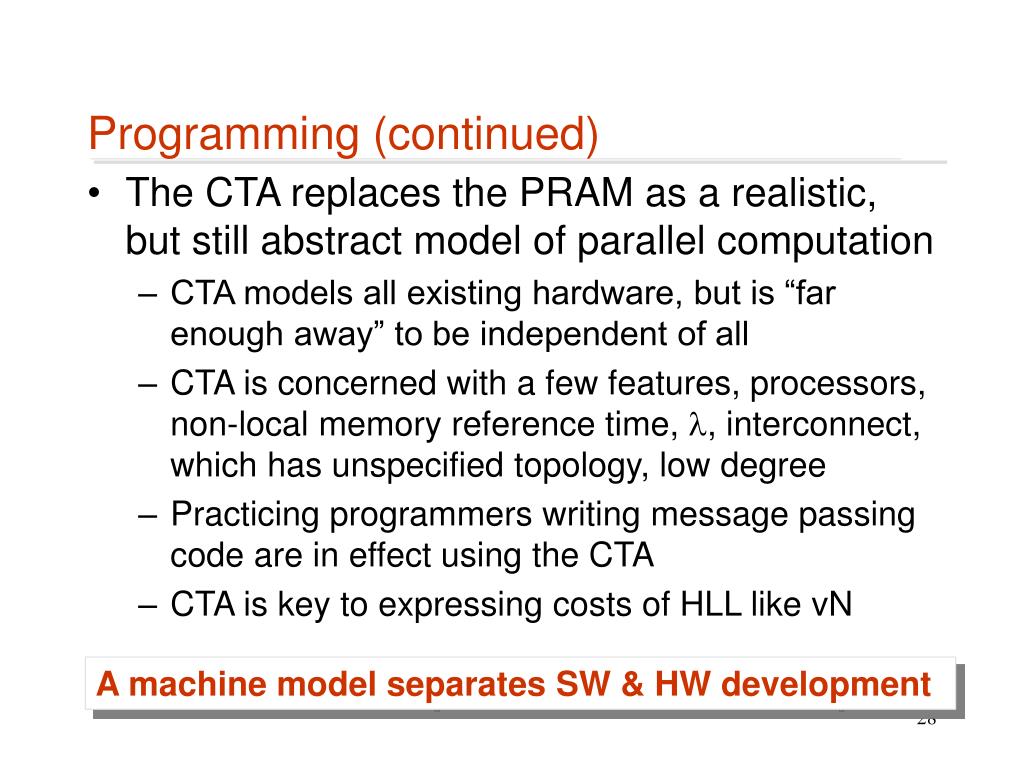 Programming (continued)

• The CTA replaces the PRAM as a realistic, but still abstract model of parallel computation

– CTA models all existing hardware, but is “far enough away” to be independent of all

– CTA is concerned with a few features, processors, non-local memory reference time, $\lambda$, interconnect, which has unspecified topology, low degree

– Practicing programmers writing message passing code are in effect using the CTA

– CTA is key to expressing costs of HLL like vN

A machine model separates SW & HW development

28